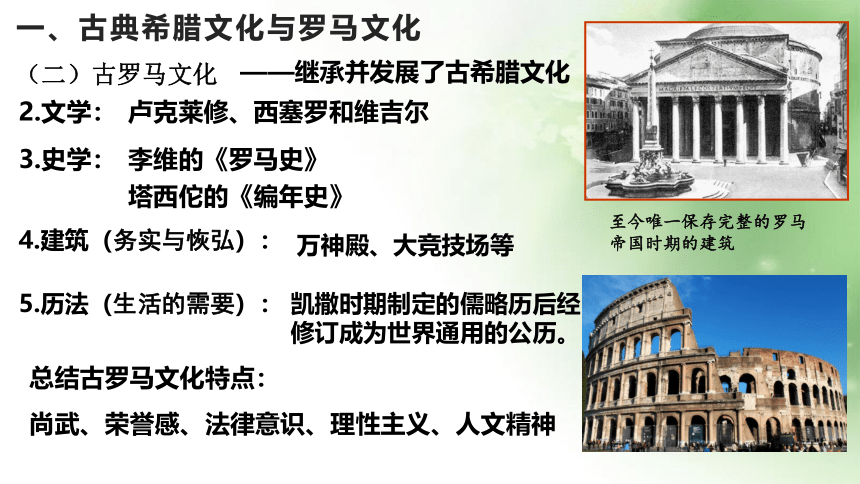 一、古典希腊文化与罗马文化

（二）古罗马文化 ——继承并发展了古希腊文化

2.文学： 卢克莱修、西塞罗和维吉尔

3.史学： 李维的《罗马史》
塔西佗的《编年史》

4.建筑（务实与恢弘）： 万神殿、大竞技场等

5.历法（生活的需要）： 凯撒时期制定的儒略历后经修订成为世界通用的公历。

总结古罗马文化特点：

尚武、荣誉感、法律意识、理性主义、人文精神

至今唯一保存完整的罗马帝国时期的建筑